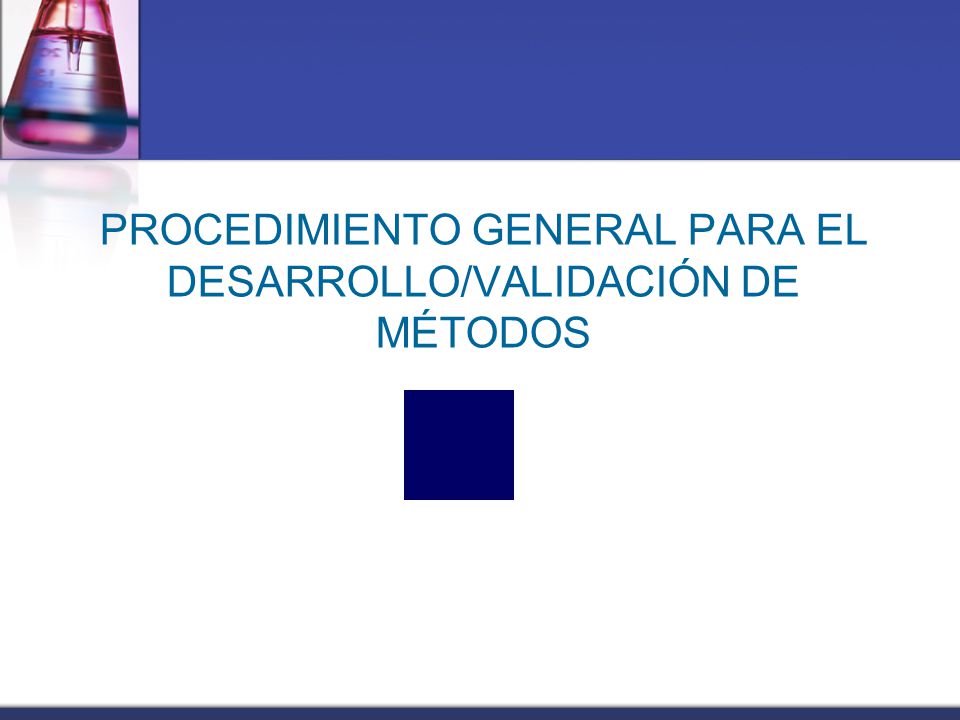 PROCEDIMIENTO GENERAL PARA EL DESARROLLO/VALIDACIÓN DE MÉTODOS